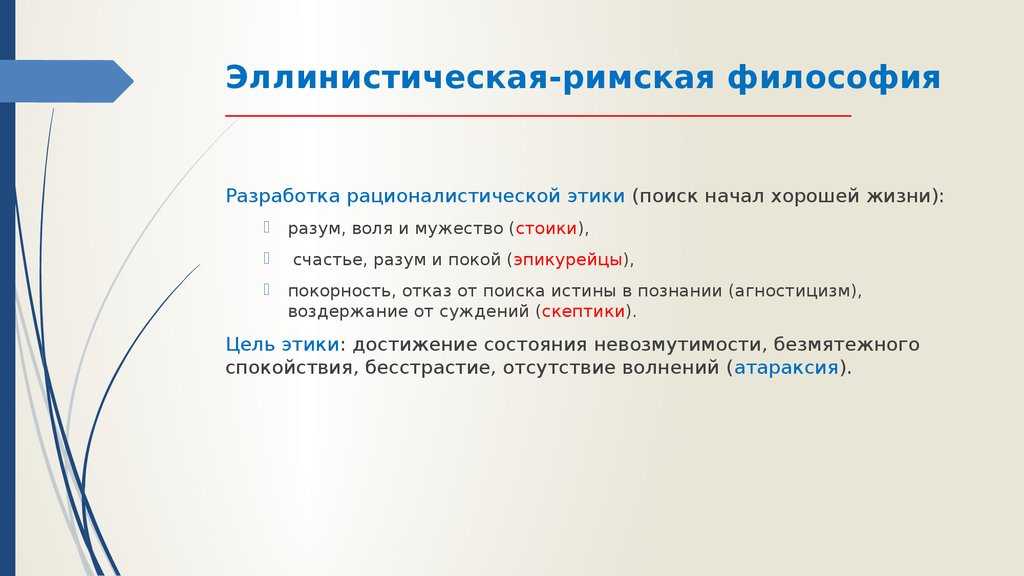 Эллинистическая-римская философия

Разработка рационалистической этики (поиск начал хорошей жизни):

разум, воля и мужество (стоики),

счастье, разум и покой (эпикурейцы),

покорность, отказ от поиска истины в познании (агностицизм), воздержание от суждений (скептики).

Цель этики: достижение состояния невозмутимости, безмятежного спокойствия, бесстрастие, отсутствие волнений (атараксия).